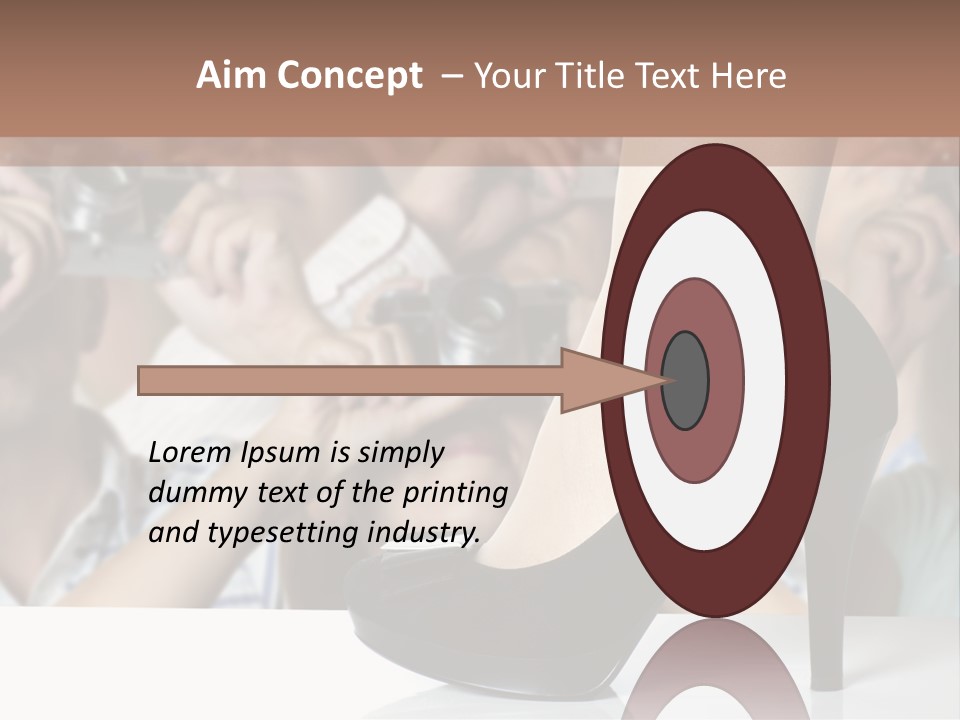 Aim Concept – Your Title Text Here

Lorem Ipsum is simply dummy text of the printing and typesetting industry.